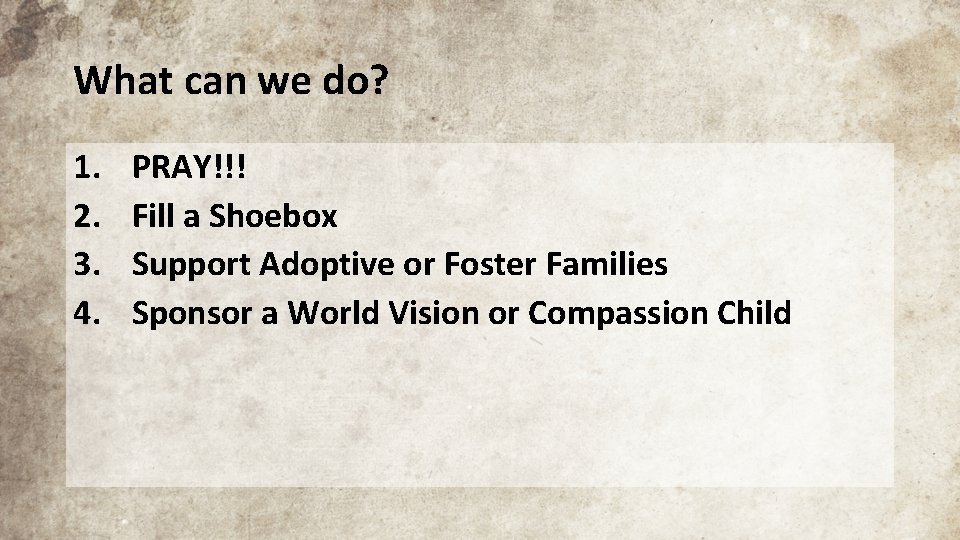 What can we do?

1. PRAY!!!
2. Fill a Shoebox
3. Support Adoptive or Foster Families
4. Sponsor a World Vision or Compassion Child